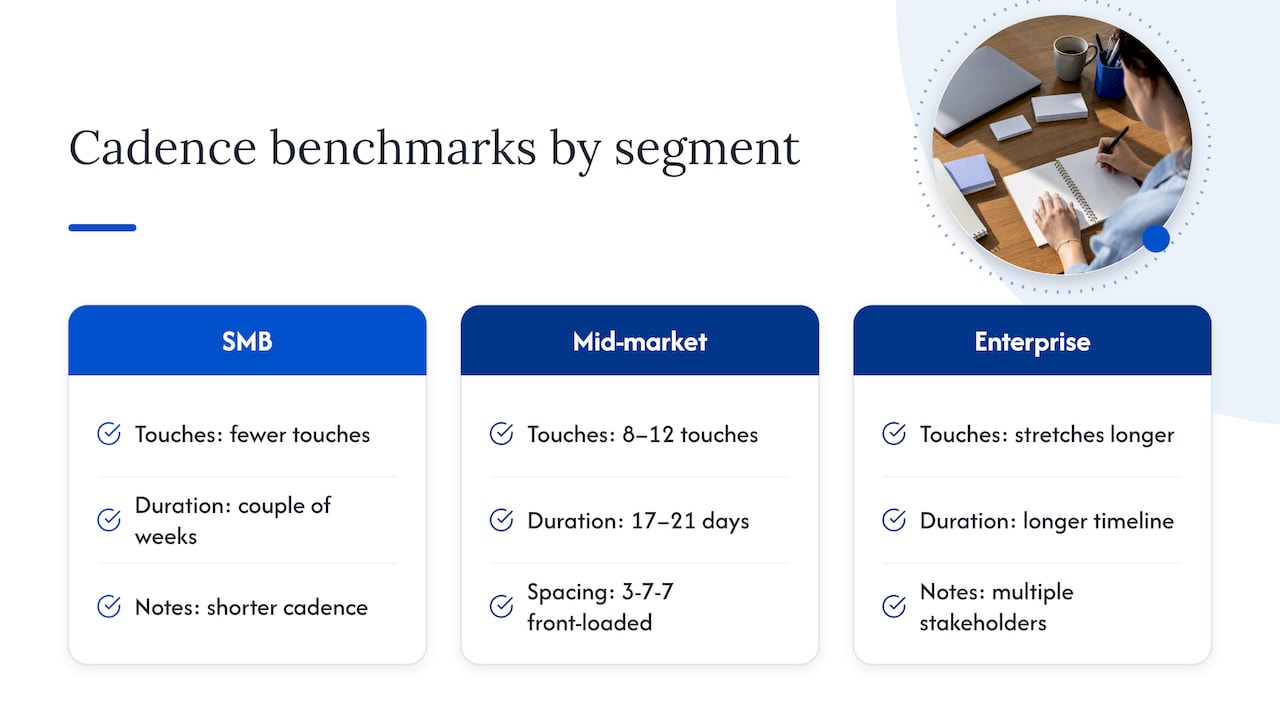 Cadence benchmarks by segment

SMB

Touches: fewer touches

Duration: couple of weeks

Notes: shorter cadence

Mid-market

Touches: 8–12 touches

Duration: 17–21 days

Spacing: 3-7-7 front-loaded

Enterprise

Touches: stretches longer

Duration: longer timeline

Notes: multiple stakeholders